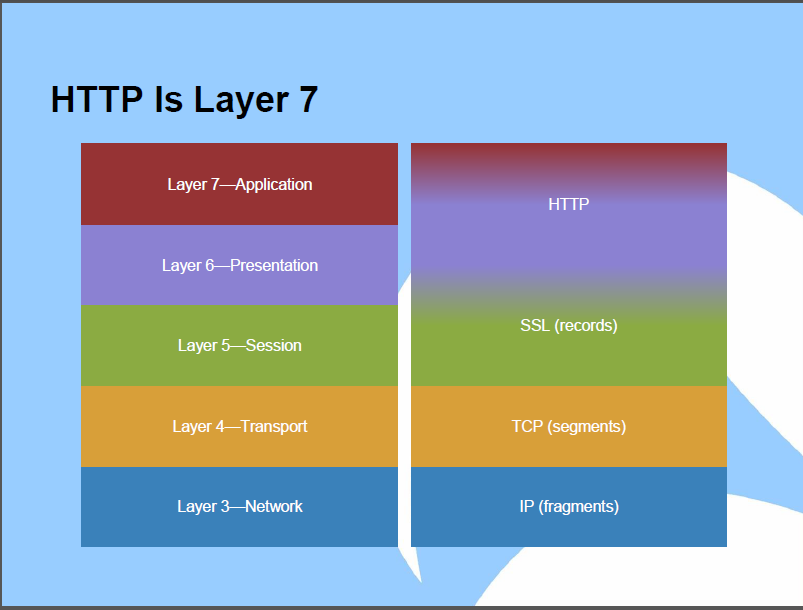 HTTP Is Layer 7

Layer 7—Application

Layer 6—Presentation

Layer 5—Session

Layer 4—Transport

Layer 3—Network

HTTP

SSL (records)

TCP (segments)

IP (fragments)